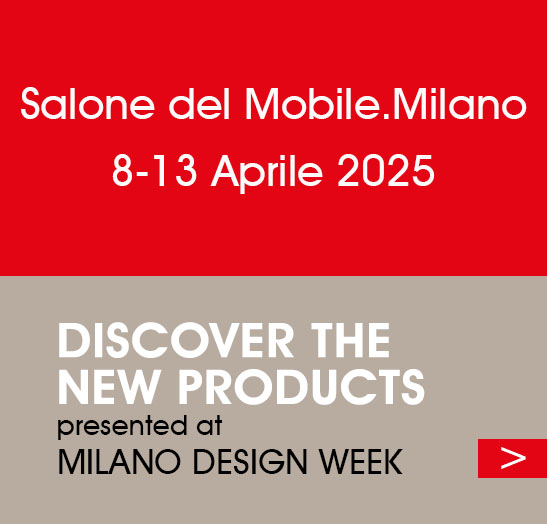 Salone del Mobile.Milano
8-13 Aprile 2025

DISCOVER THE NEW PRODUCTS
presented at
MILANO DESIGN WEEK

>